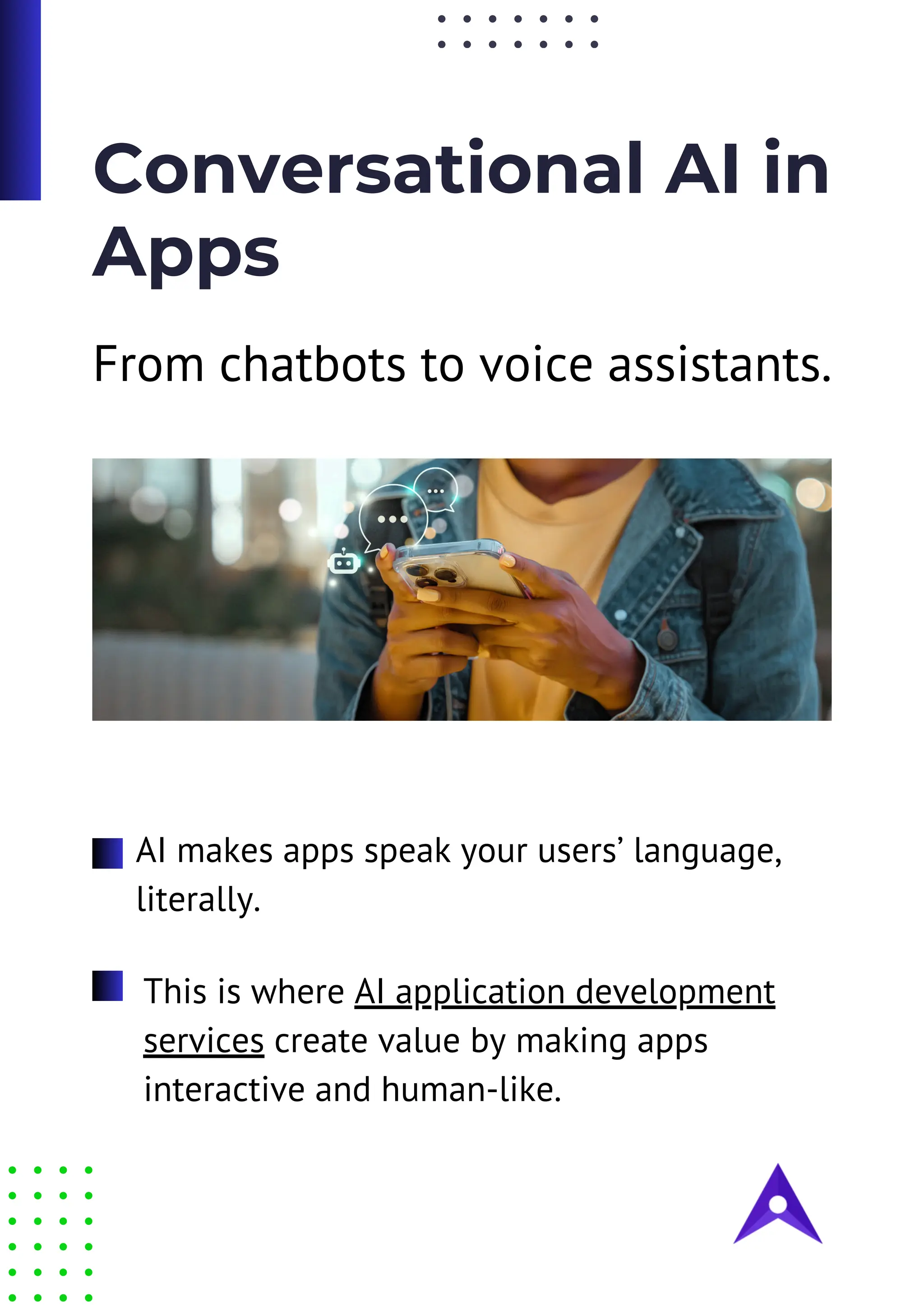 Conversational AI in Apps

From chatbots to voice assistants.

AI makes apps speak your users' language, literally.

This is where AI application development services create value by making apps interactive and human-like.